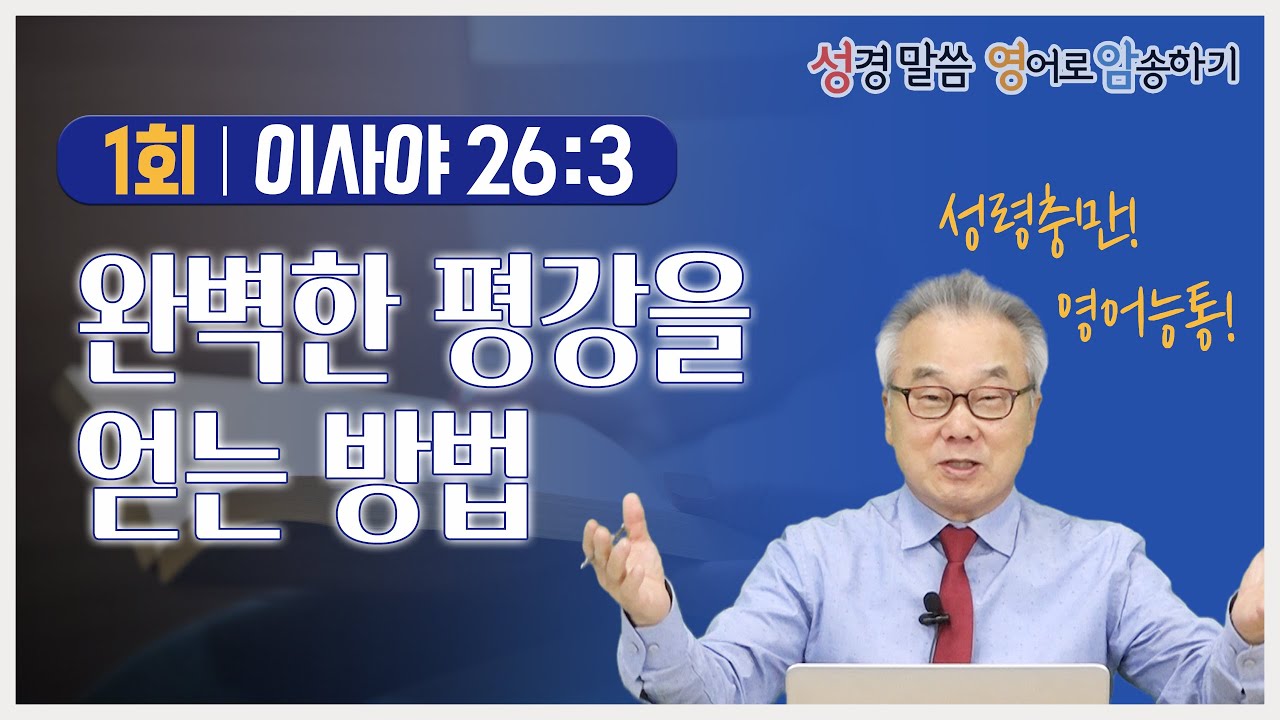 성경 말씀 영어로 암송하기

1회 | 이사야 26:3

완벽한 평강을 얻는 방법

성령충만!

영어능통!